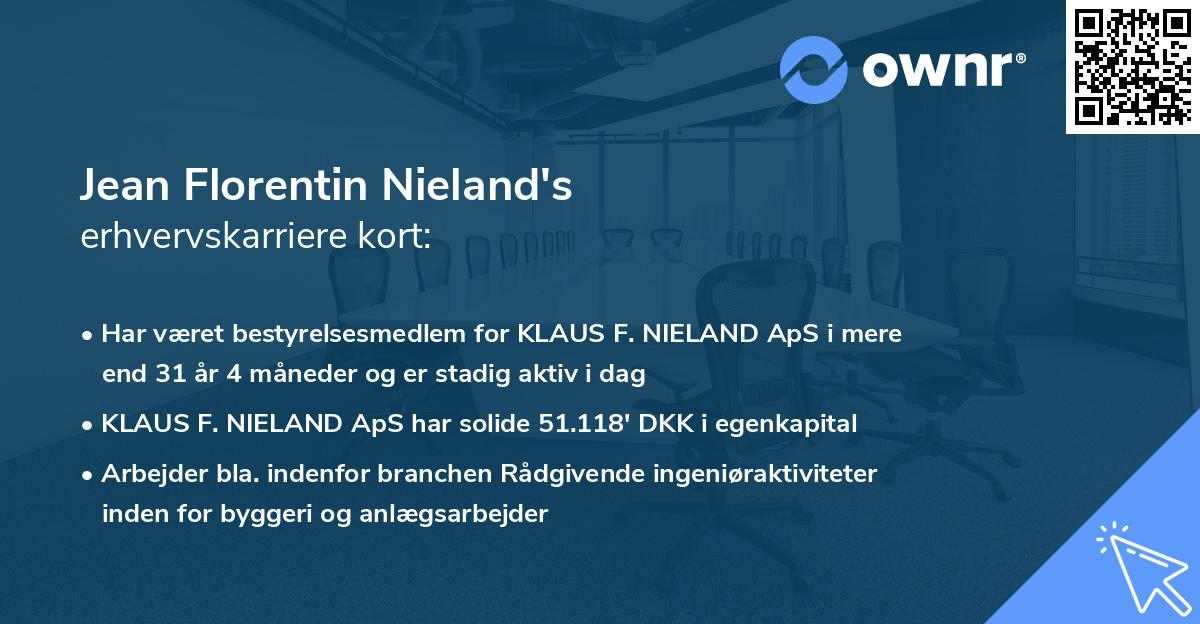 ownr®

Jean Florentin Nieland's
erhvervskarriere kort:

• Har været bestyrelsesmedlem for KLAUS F. NIELAND ApS i mere end 31 år 4 måneder og er stadig aktiv i dag
• KLAUS F. NIELAND ApS har solide 51.118' DKK i egenkapital
• Arbejder bla. indenfor branchen Rådgivende ingeniøraktiviteter inden for byggeri og anlægsarbejder